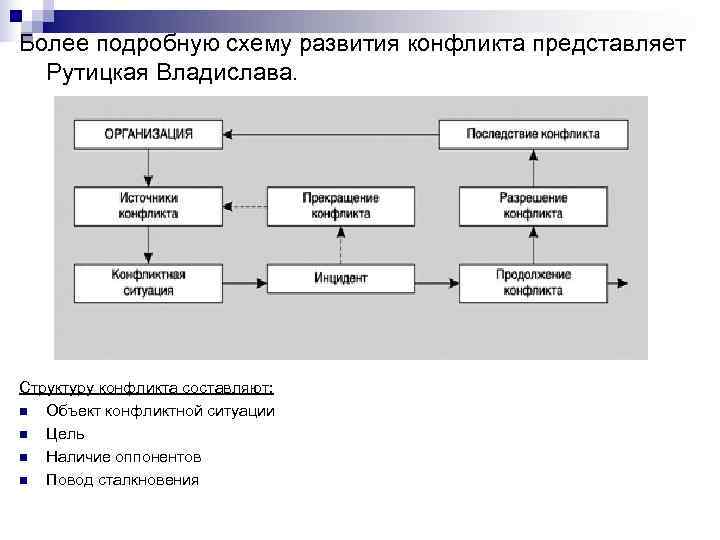 Более подробную схему развития конфликта представляет Рутицкая Владислава.

ОРГАНИЗАЦИЯ

Последствие конфликта

Источники конфликта

Прекращение конфликта

Разрешение конфликта

Конфликтная ситуация

Инцидент

Продолжение конфликта

Структуру конфликта составляют:
Объект конфликтной ситуации
Цель
Наличие оппонентов
Повод сталкновения